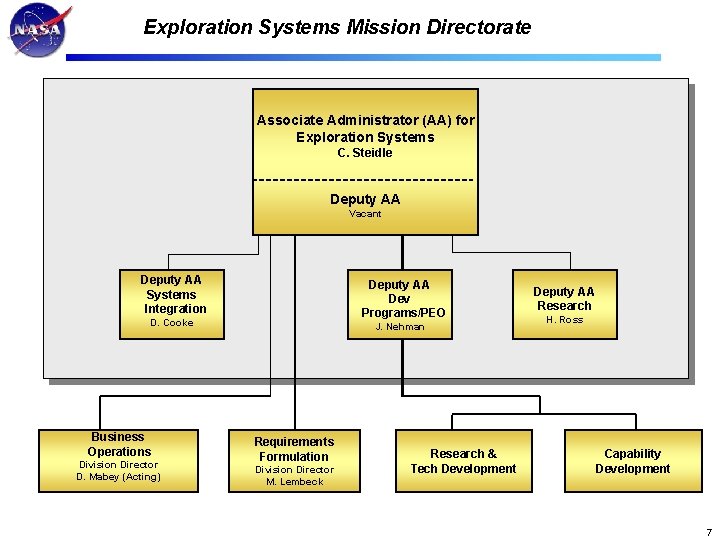 NASA

Exploration Systems Mission Directorate

Associate Administrator (AA) for Exploration Systems
C. Steidle

Deputy AA
Vacant

Deputy AA Systems Integration
D. Cooke

Deputy AA Dev Programs/PEO
J. Nehman

Deputy AA Research
H. Ross

Business Operations
Division Director
D. Mabey (Acting)

Requirements Formulation
Division Director
M. Lembeck

Research & Tech Development

Capability Development

7